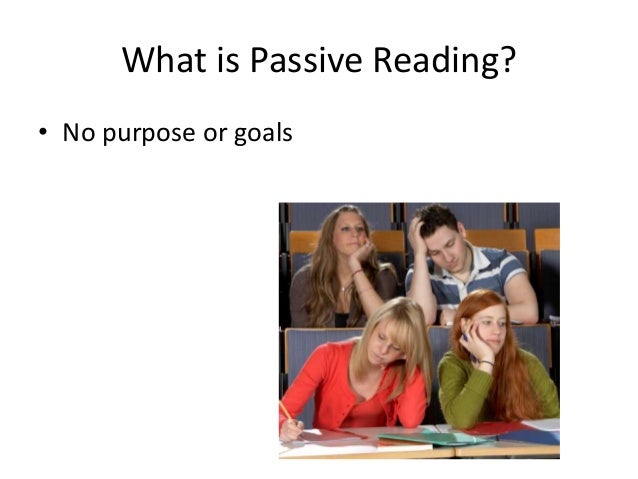 What is Passive Reading?

• No purpose or goals